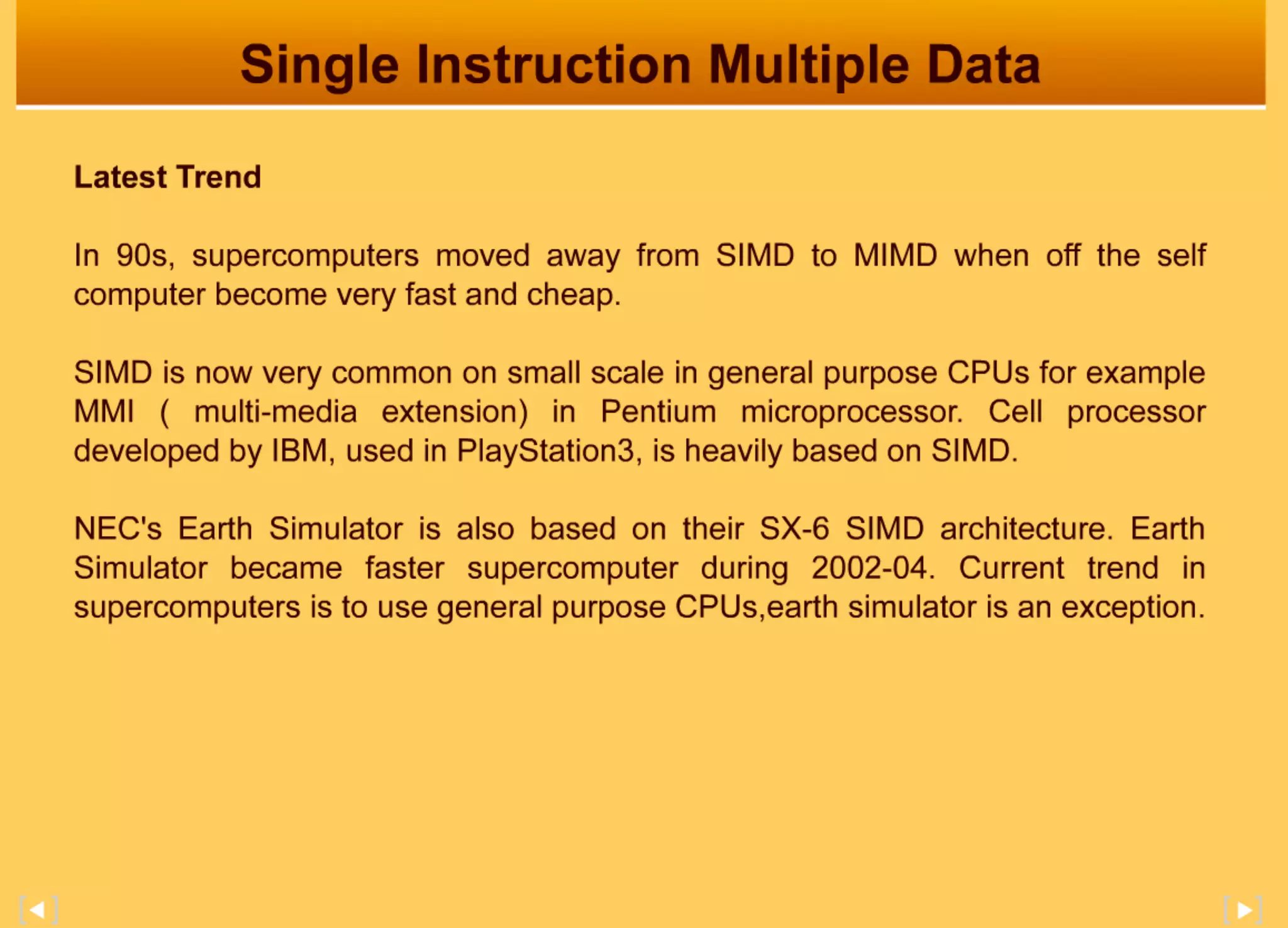 Single Instruction Multiple Data

Latest Trend

In 90s, supercomputers moved away from SIMD to MIMD when off the self computer become very fast and cheap.

SIMD is now very common on small scale in general purpose CPUs for example MMI ( multi-media extension) in Pentium microprocessor. Cell processor developed by IBM, used in PlayStation3, is heavily based on SIMD.

NEC's Earth Simulator is also based on their SX-6 SIMD architecture. Earth Simulator became faster supercomputer during 2002-04. Current trend in supercomputers is to use general purpose CPUs,earth simulator is an exception.